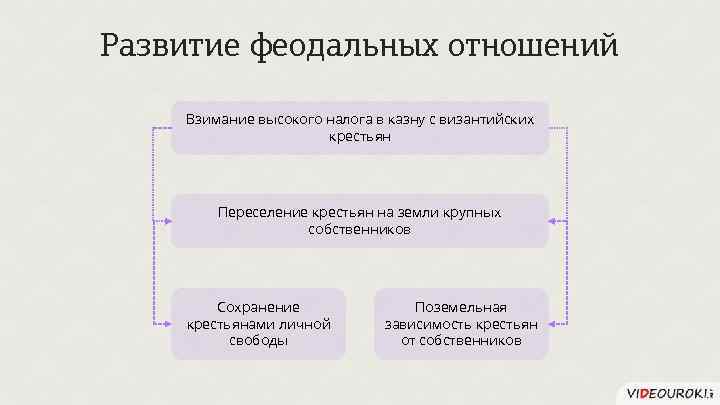 Развитие феодальных отношений

Взимание высокого налога в казну с византийских крестьян

Переселение крестьян на земли крупных собственников

Сохранение крестьянами личной свободы

Поземельная зависимость крестьян от собственников

VIDEOUROKI